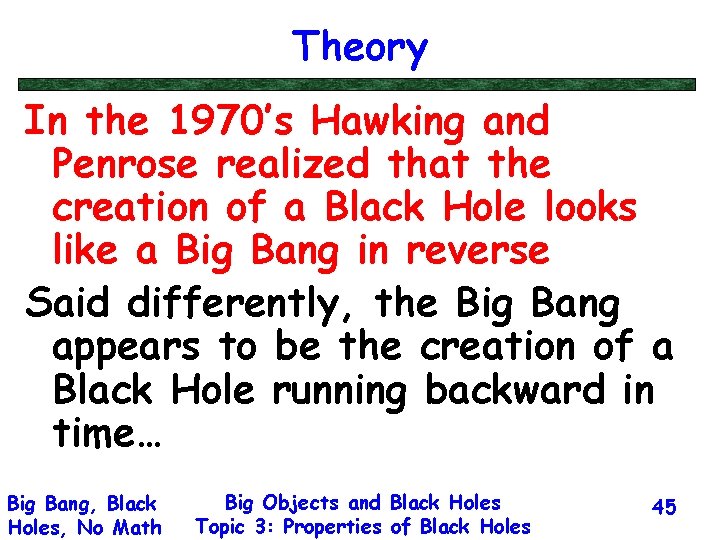 Theory

In the 1970's Hawking and Penrose realized that the creation of a Black Hole looks like a Big Bang in reverse

Said differently, the Big Bang appears to be the creation of a Black Hole running backward in time…

Big Bang, Black Holes, No Math

Big Objects and Black Holes
Topic 3: Properties of Black Holes

45